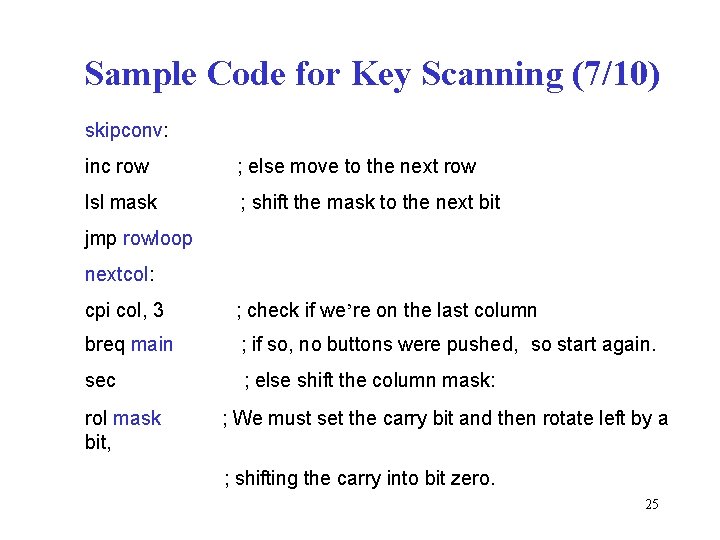 Sample Code for Key Scanning (7/10)

skipconv:

inc row ; else move to the next row

lsl mask ; shift the mask to the next bit

jmp rowloop

nextcol:

cpi col, 3 ; check if we’re on the last column

breq main ; if so, no buttons were pushed, so start again.

sec ; else shift the column mask:

rol mask ; We must set the carry bit and then rotate left by a bit,

; shifting the carry into bit zero.

25